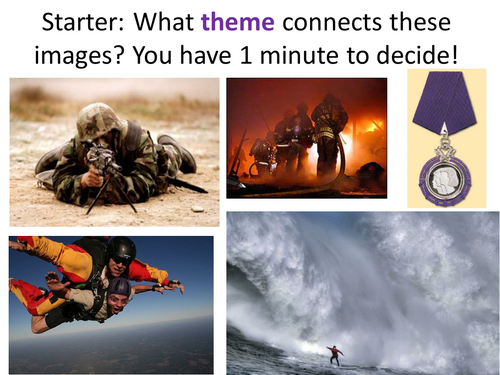 Starter: What theme connects these images? You have 1 minute to decide!